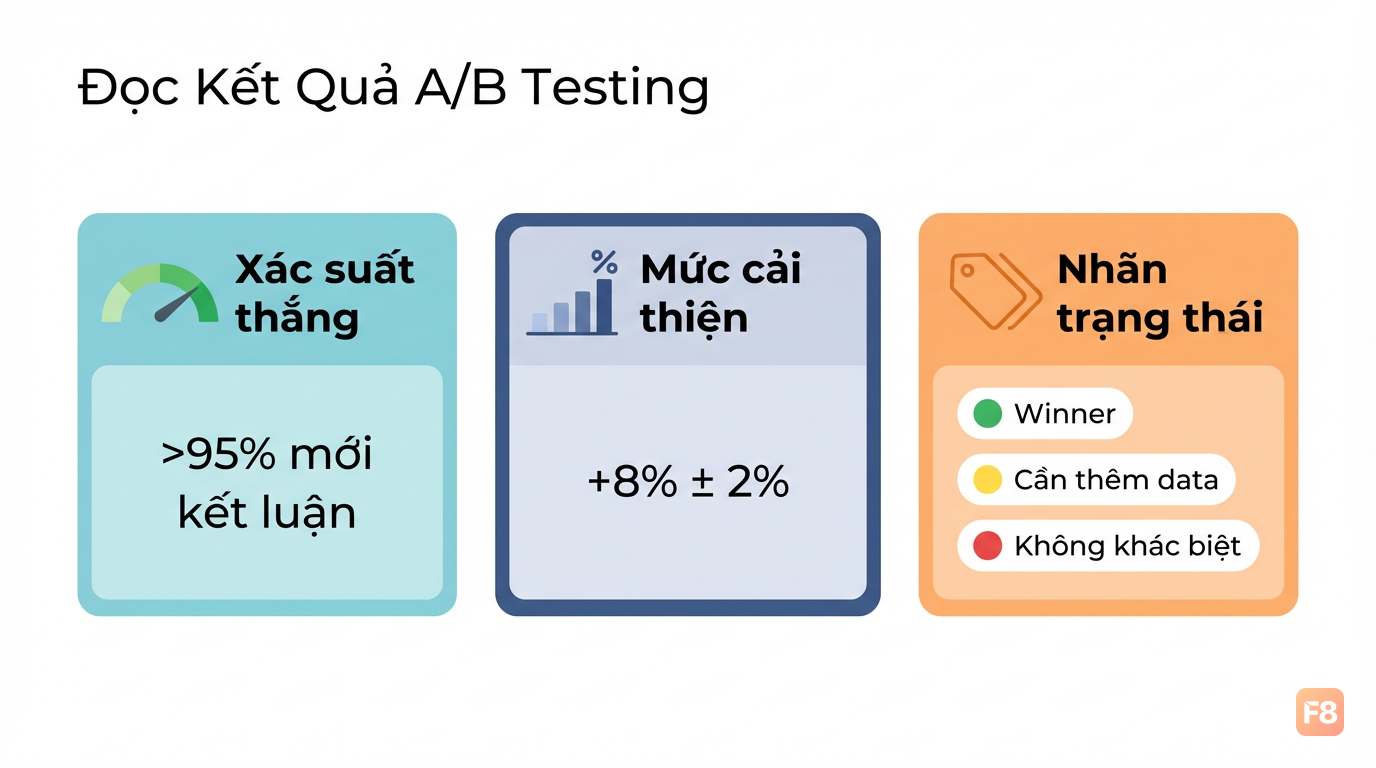 Đọc Kết Quả A/B Testing

Xác suất thắng

>95% mới kết luận

%

Mức cải thiện

+8% ± 2%

Nhãn trạng thái

Winner

Cần thêm data

Không khác biệt

F8